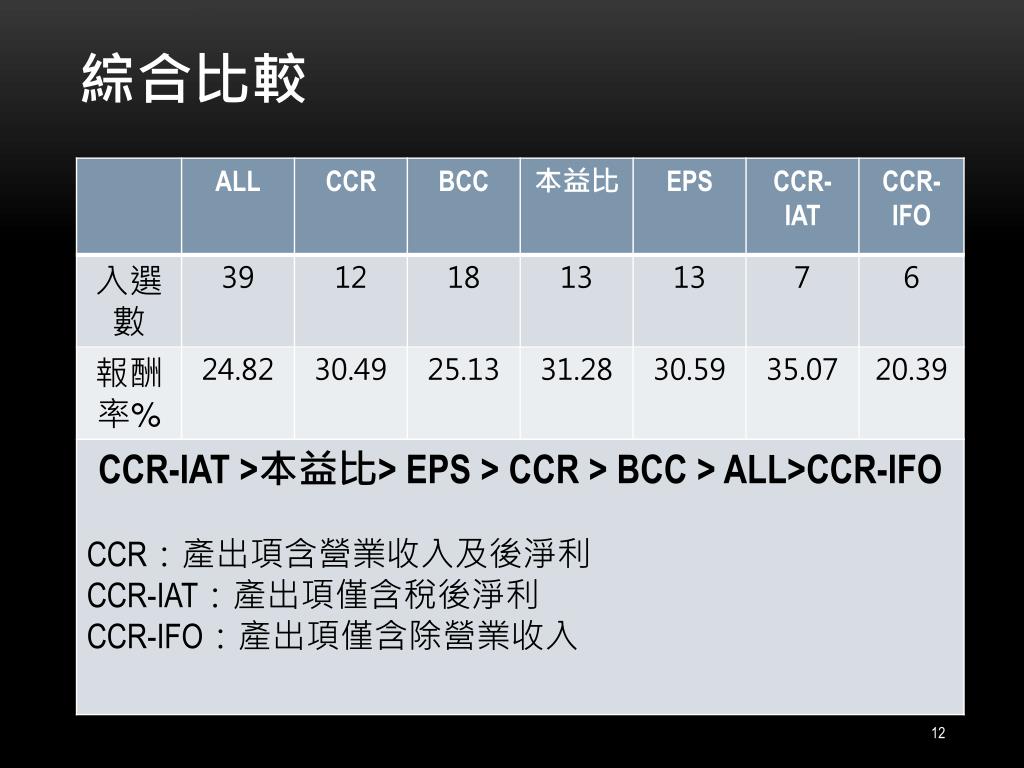 綜合比較

|  | ALL | CCR | BCC | 本益比 | EPS | CCR-IAT | CCR-IFO |
|---|---|---|---|---|---|---|---|
| 入選數 | 39 | 12 | 18 | 13 | 13 | 7 | 6 |
| 報酬率% | 24.82 | 30.49 | 25.13 | 31.28 | 30.59 | 35.07 | 20.39 |

CCR-IAT >本益比> EPS > CCR > BCC > ALL>CCR-IFO

CCR：產出項含營業收入及後淨利
CCR-IAT：產出項僅含稅後淨利
CCR-IFO：產出項僅含除營業收入

12